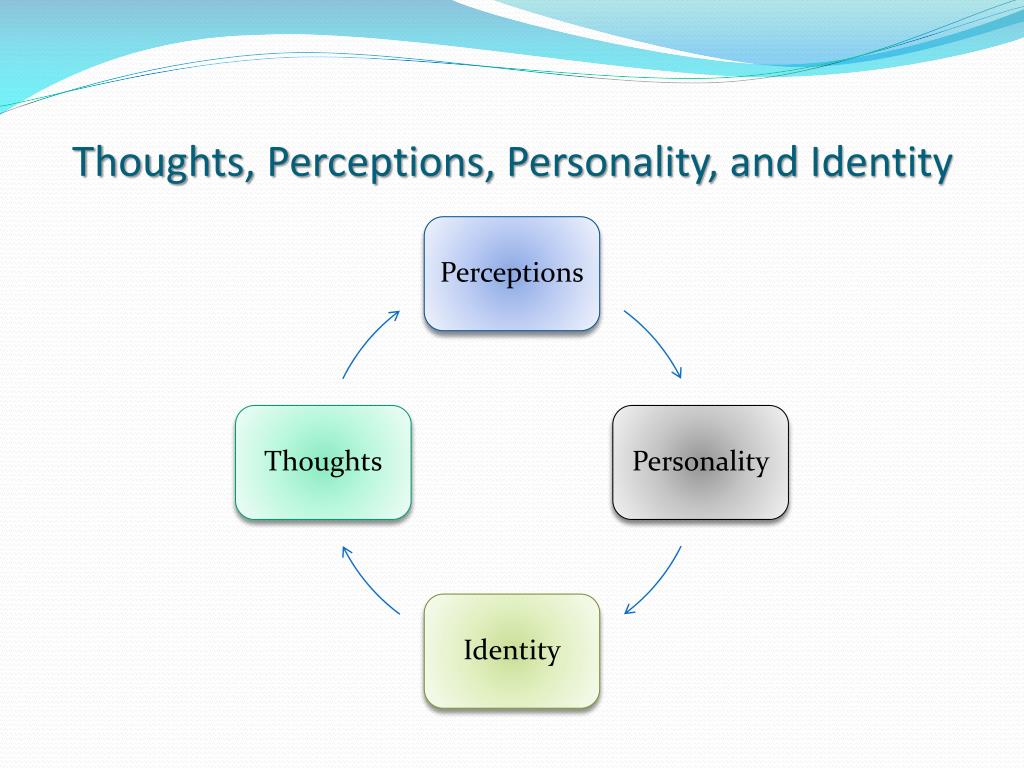 Thoughts, Perceptions, Personality, and Identity

Perceptions

Personality

Identity

Thoughts